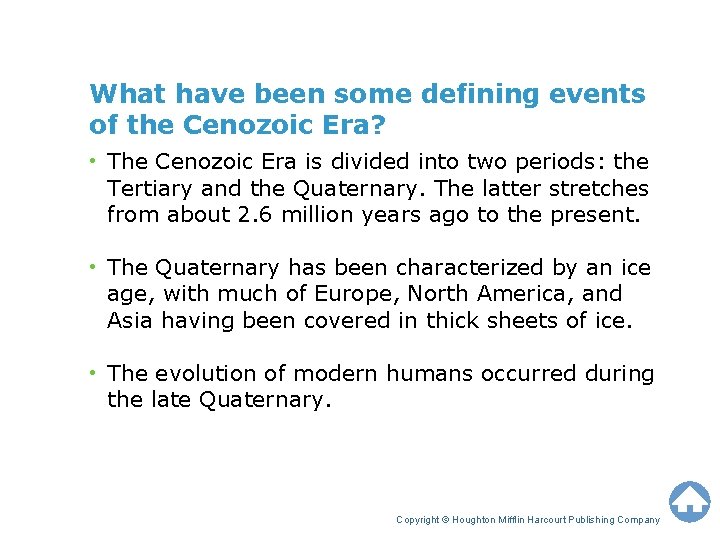 What have been some defining events of the Cenozoic Era?

• The Cenozoic Era is divided into two periods: the Tertiary and the Quaternary. The latter stretches from about 2.6 million years ago to the present.

• The Quaternary has been characterized by an ice age, with much of Europe, North America, and Asia having been covered in thick sheets of ice.

• The evolution of modern humans occurred during the late Quaternary.

Copyright © Houghton Mifflin Harcourt Publishing Company